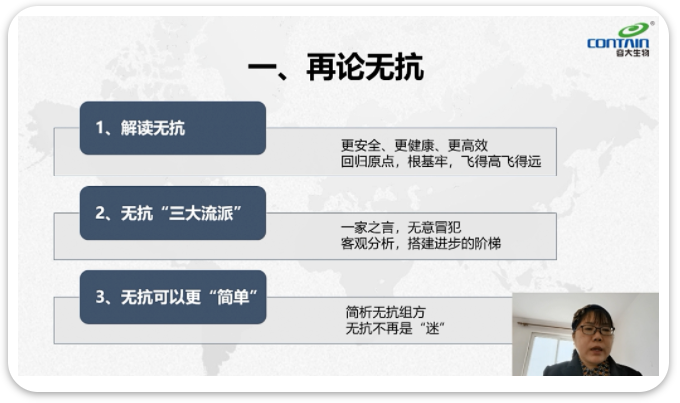 CONTAIN
容大生物

一、再论无抗

1、解读无抗

更安全、更健康、更高效
回归原点，根基牢，飞得高飞得远

2、无抗“三大流派”

一家之言，无意冒犯
客观分析，搭建进步的阶梯

3、无抗可以更“简单”

简析无抗组方
无抗不再是“迷”